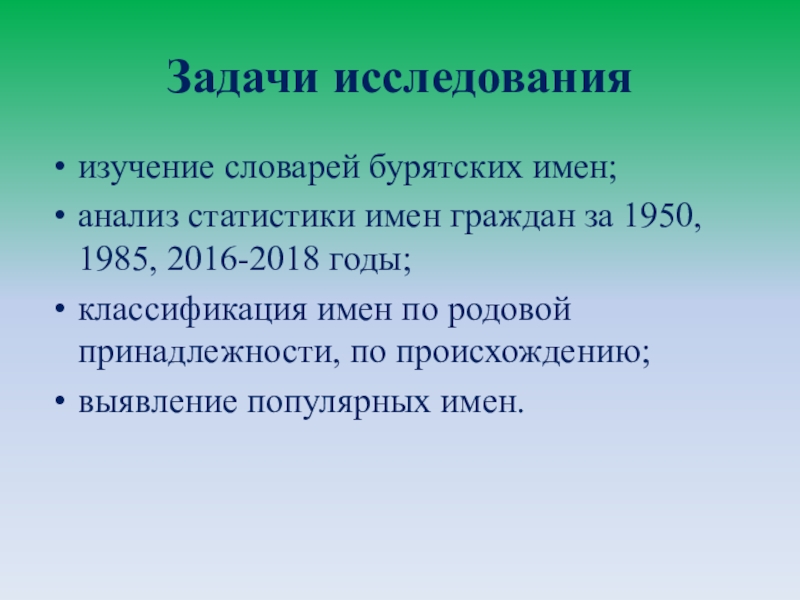 Задачи исследования

• изучение словарей бурятских имен;
• анализ статистики имен граждан за 1950, 1985, 2016-2018 годы;
• классификация имен по родовой принадлежности, по происхождению;
• выявление популярных имен.